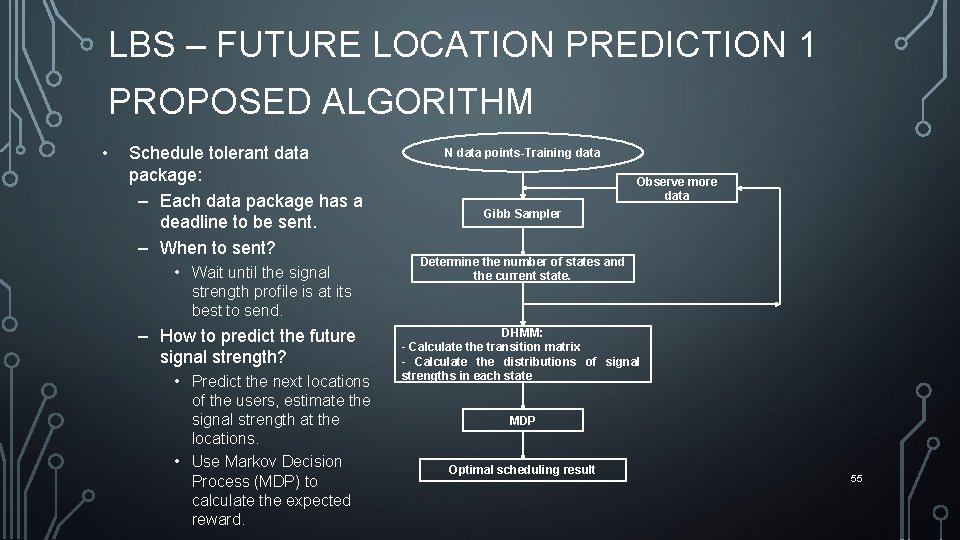 LBS – FUTURE LOCATION PREDICTION 1

PROPOSED ALGORITHM

• Schedule tolerant data package:
– Each data package has a deadline to be sent.
– When to sent?
• Wait until the signal strength profile is at its best to send.
– How to predict the future signal strength?
• Predict the next locations of the users, estimate the signal strength at the locations.
• Use Markov Decision Process (MDP) to calculate the expected reward.

N data points-Training data

Observe more data

Gibb Sampler

Determine the number of states and the current state.

DHMM:
- Calculate the transition matrix
- Calculate the distributions of signal strengths in each state

MDP

Optimal scheduling result

55